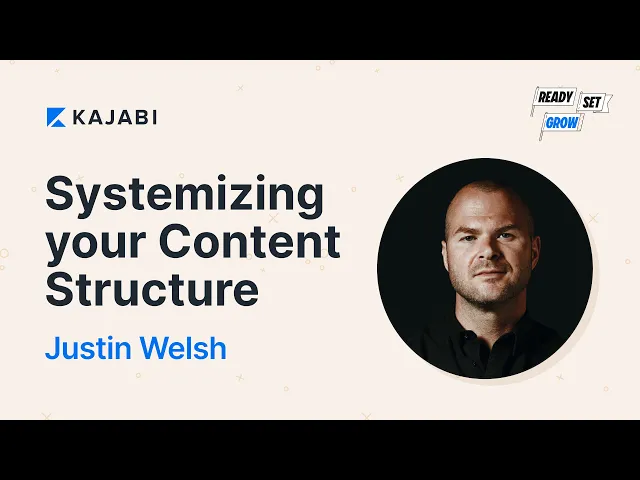 KAJABI

READY SET GROW

Systemizing your Content Structure

Justin Welsh